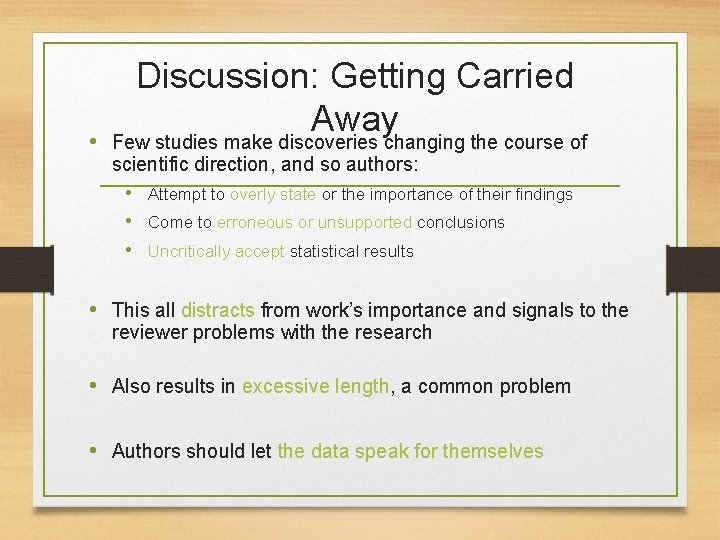 Discussion: Getting Carried Away

• Few studies make discoveries changing the course of scientific direction, and so authors:
  • Attempt to overly state or the importance of their findings
  • Come to erroneous or unsupported conclusions
  • Uncritically accept statistical results

• This all distracts from work's importance and signals to the reviewer problems with the research

• Also results in excessive length, a common problem

• Authors should let the data speak for themselves